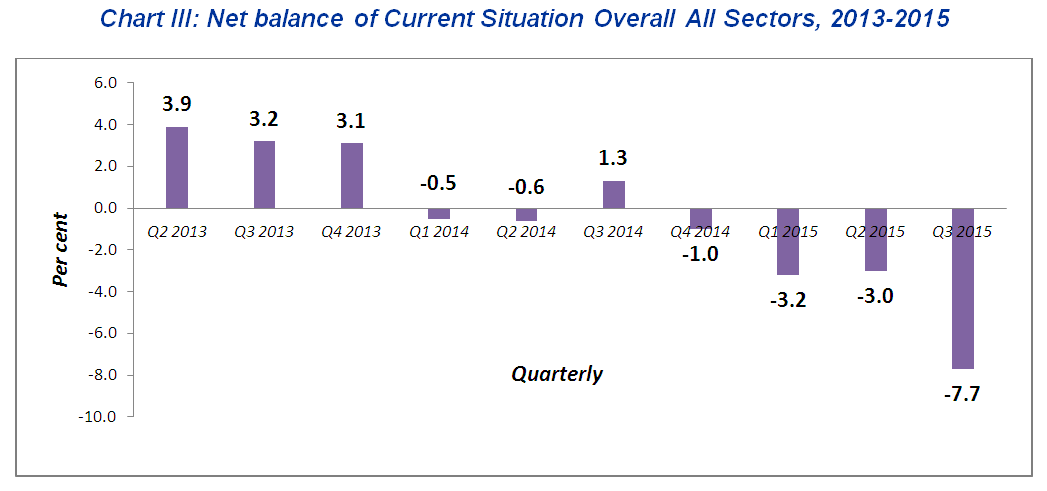 Chart III: Net balance of Current Situation Overall All Sectors, 2013-2015

6.0
4.0
2.0
0.0
-2.0
-4.0
-6.0
-8.0
-10.0

Per cent

3.9
3.2
3.1
-0.5
-0.6
1.3
-1.0
-3.2
-3.0
-7.7

Q2 2013
Q3 2013
Q4 2013
Q1 2014
Q2 2014
Q3 2014
Q4 2014
Q1 2015
Q2 2015
Q3 2015

Quarterly